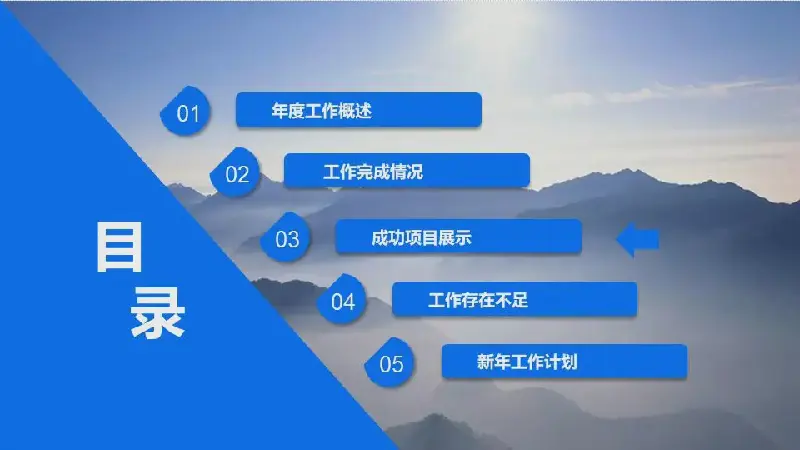 目录

01 年度工作概述

02 工作完成情况

03 成功项目展示

04 工作存在不足

05 新年工作计划